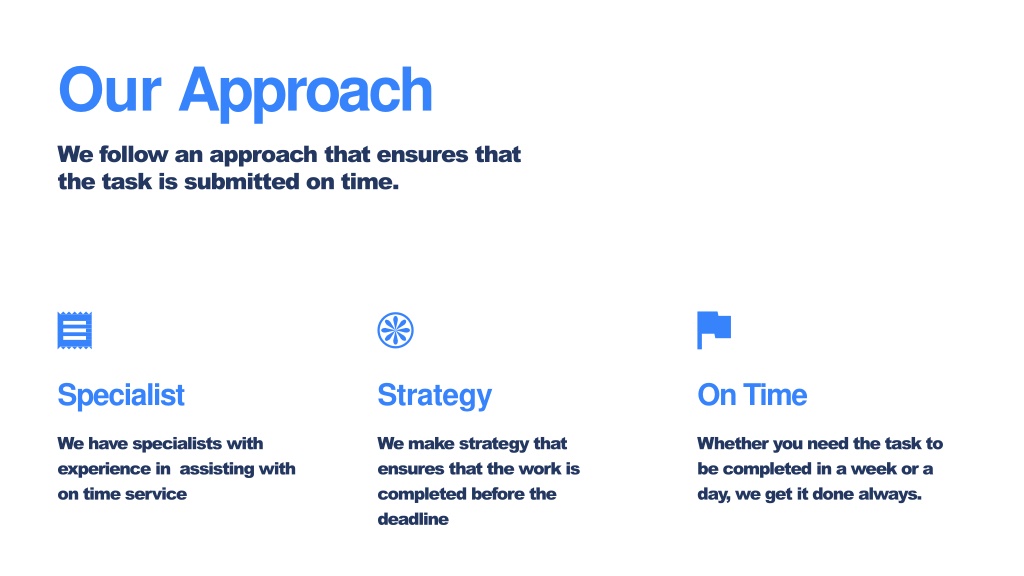 Our Approach

We follow an approach that ensures that the task is submitted on time.

Specialist

We have specialists with experience in  assisting with on time service

Strategy

We make strategy that ensures that the work is completed before the deadline

On Time

Whether you need the task to be completed in a week or a day, we get it done always.